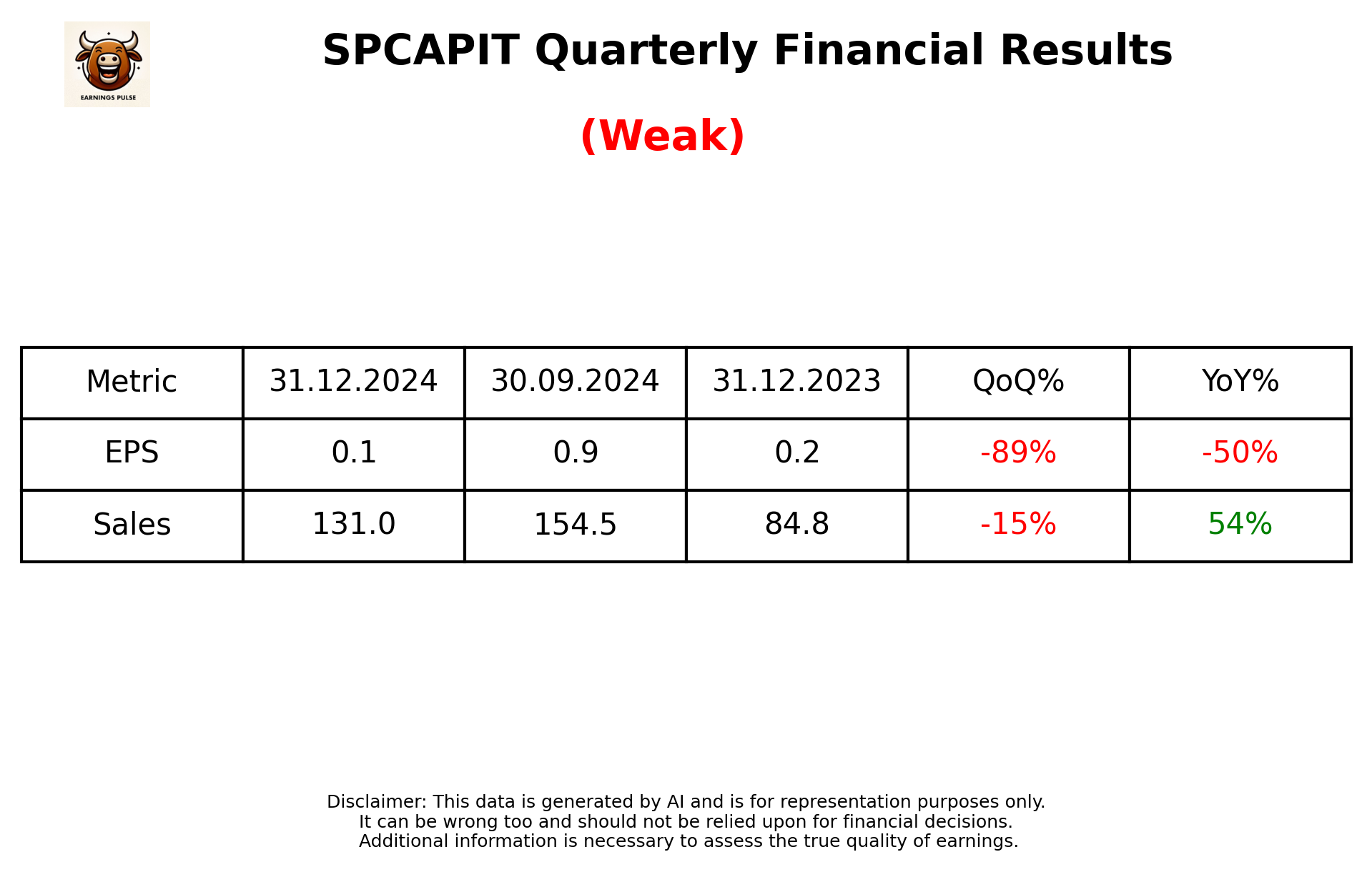 EARNINGS PULSE

SPCAPIT Quarterly Financial Results

(Weak)

| Metric | 31.12.2024 | 30.09.2024 | 31.12.2023 | QoQ% | YoY% |
|---|---|---|---|---|---|
| EPS | 0.1 | 0.9 | 0.2 | -89% | -50% |
| Sales | 131.0 | 154.5 | 84.8 | -15% | 54% |

Disclaimer: This data is generated by AI and is for representation purposes only.
It can be wrong too and should not be relied upon for financial decisions.
Additional information is necessary to assess the true quality of earnings.